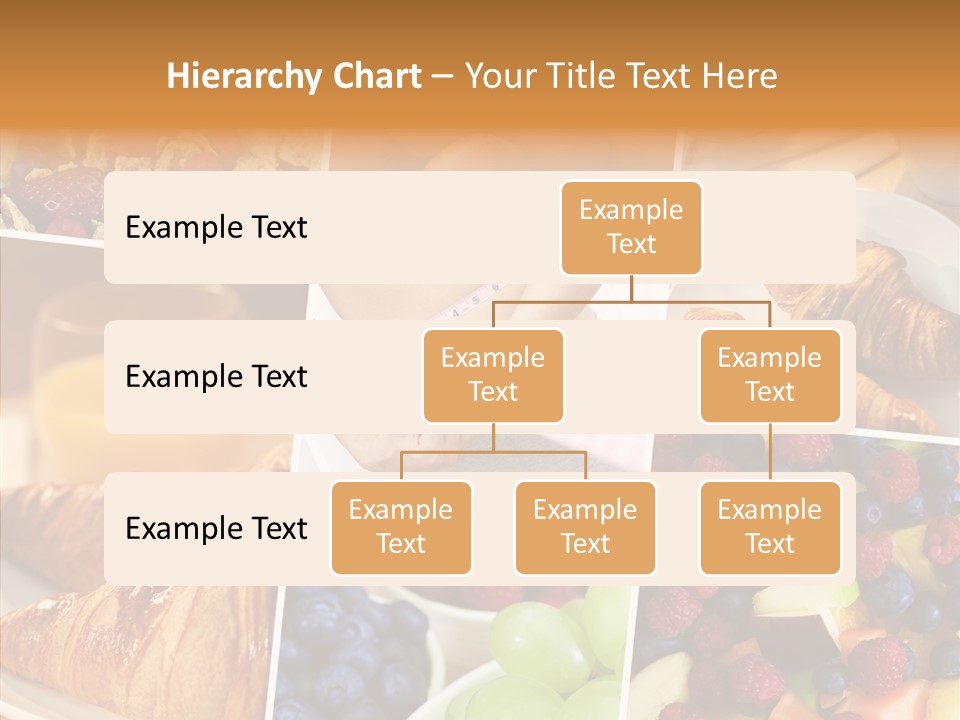 Hierarchy Chart – Your Title Text Here

Example Text

Example Text

Example Text

Example Text

Example Text

Example Text

Example Text

Example Text

Example Text